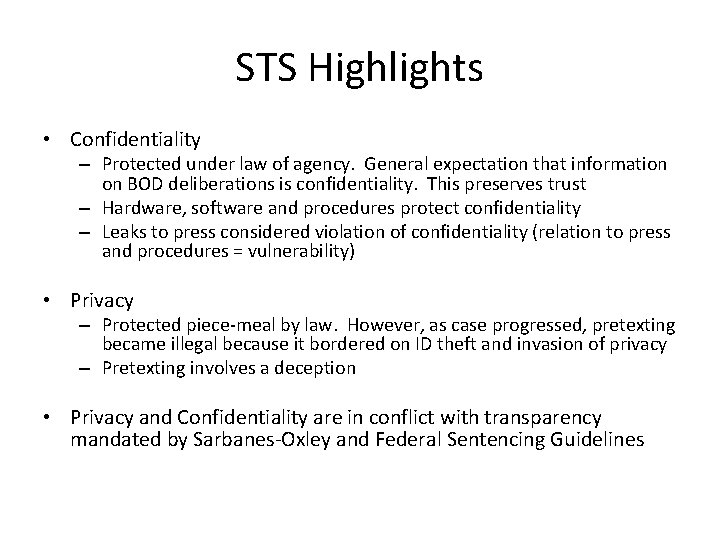 STS Highlights

• Confidentiality
  – Protected under law of agency. General expectation that information on BOD deliberations is confidentiality. This preserves trust
  – Hardware, software and procedures protect confidentiality
  – Leaks to press considered violation of confidentiality (relation to press and procedures = vulnerability)

• Privacy
  – Protected piece-meal by law. However, as case progressed, pretexting became illegal because it bordered on ID theft and invasion of privacy
  – Pretexting involves a deception

• Privacy and Confidentiality are in conflict with transparency mandated by Sarbanes-Oxley and Federal Sentencing Guidelines